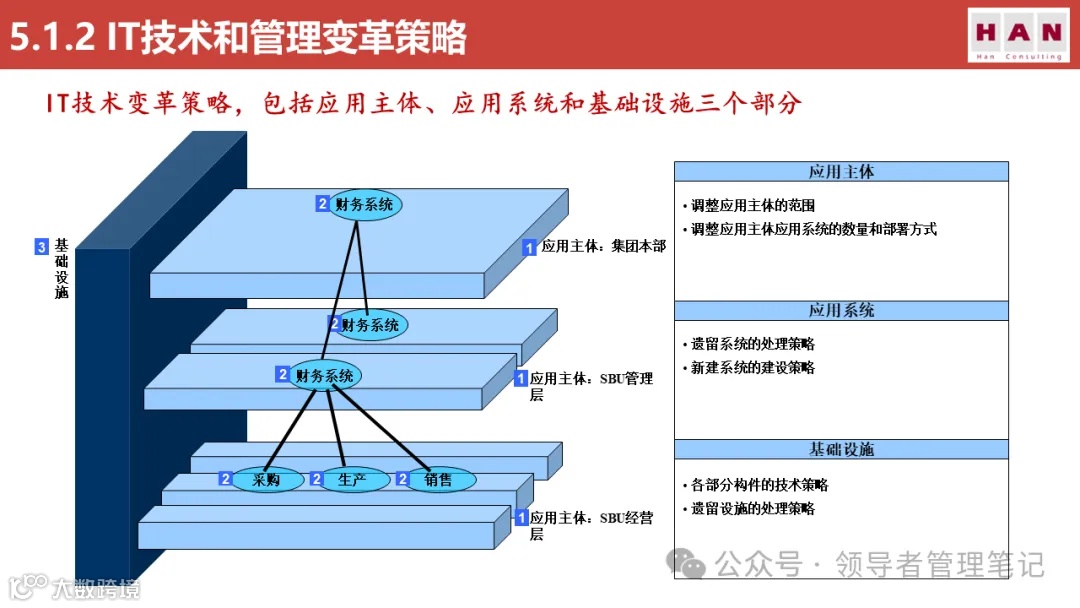 5.1.2 IT技术和管理变革策略

HAN
Han Consulting

IT技术变革策略，包括应用主体、应用系统和基础设施三个部分

3 基础设施

2 财务系统

1 应用主体：集团本部

2 财务系统

2 财务系统

1 应用主体：SBU管理层

2 采购 2 生产 2 销售

1 应用主体：SBU经营层

应用主体
• 调整应用主体的范围
• 调整应用主体应用系统的数量和部署方式

应用系统
• 遗留系统的处理策略
• 新建系统的建设策略

基础设施
• 各部分构件的技术策略
• 遗留设施的处理策略

公众号 · 领导者管理笔记

大数跨境